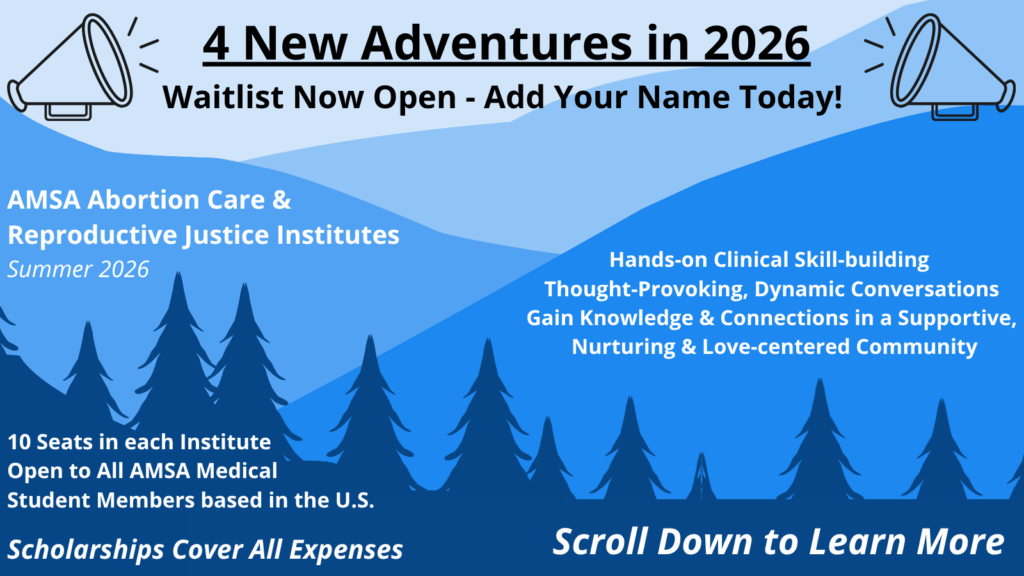 4 New Adventures in 2026

Waitlist Now Open - Add Your Name Today!

AMSA Abortion Care & Reproductive Justice Institutes
Summer 2026

Hands-on Clinical Skill-building
Thought-Provoking, Dynamic Conversations
Gain Knowledge & Connections in a Supportive, Nurturing & Love-centered Community

10 Seats in each Institute
Open to All AMSA Medical Student Members based in the U.S.

Scholarships Cover All Expenses

Scroll Down to Learn More